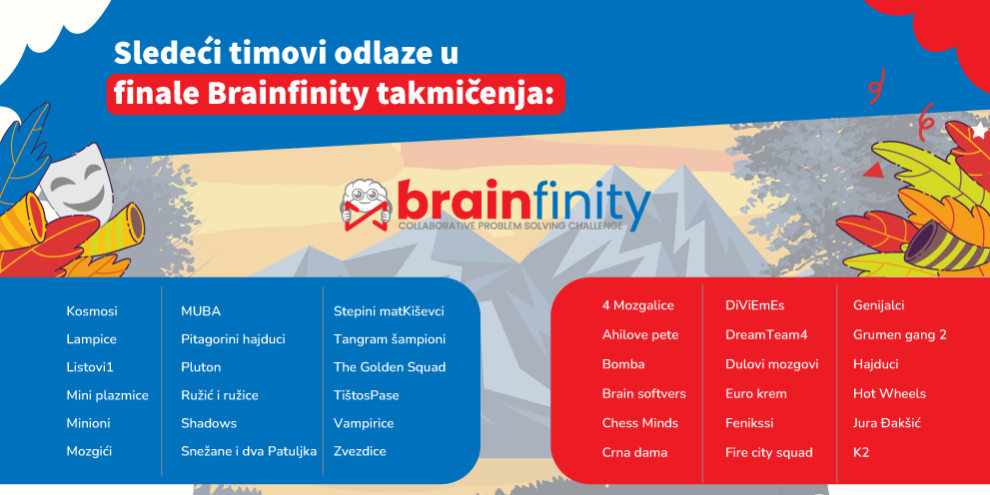 Sledeći timovi odlaze u finale Brainfinity takmičenja:

brainfinity
COLLABORATIVE PROBLEM SOLVING CHALLENGE

Kosmosi
Lampice
Listovi1
Mini plazmice
Minioni
Mozgići

MUBA
Pitagorini hajduci
Pluton
Ružić i ružice
Shadows
Snežane i dva Patuljka

Stepini matKiševci
Tangram šampioni
The Golden Squad
TištosPase
Vampirice
Zvezdice

4 Mozgalice
Ahilove pete
Bomba
Brain softvers
Chess Minds
Crna dama

DiViEmEs
DreamTeam4
Dulovi mozgovi
Euro krem
Fenikssi
Fire city squad

Genijalci
Grumen gang 2
Hajduci
Hot Wheels
Jura Đakšić
K2